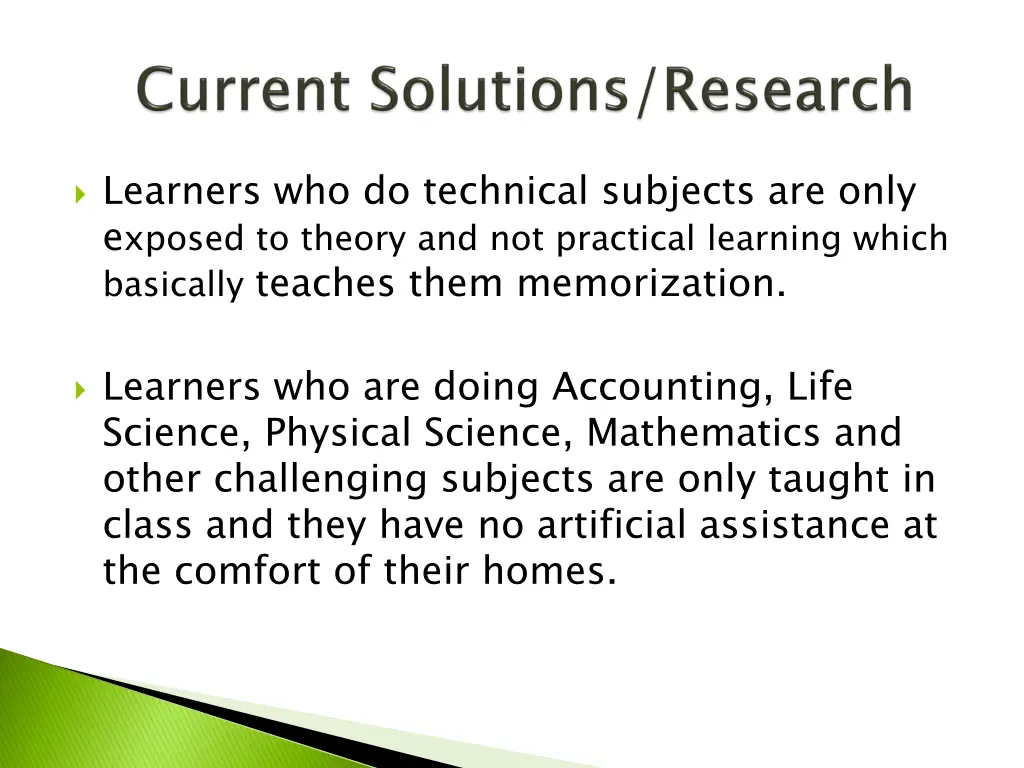 Current Solutions/Research

Learners who do technical subjects are only exposed to theory and not practical learning which basically teaches them memorization.

Learners who are doing Accounting, Life Science, Physical Science, Mathematics and other challenging subjects are only taught in class and they have no artificial assistance at the comfort of their homes.